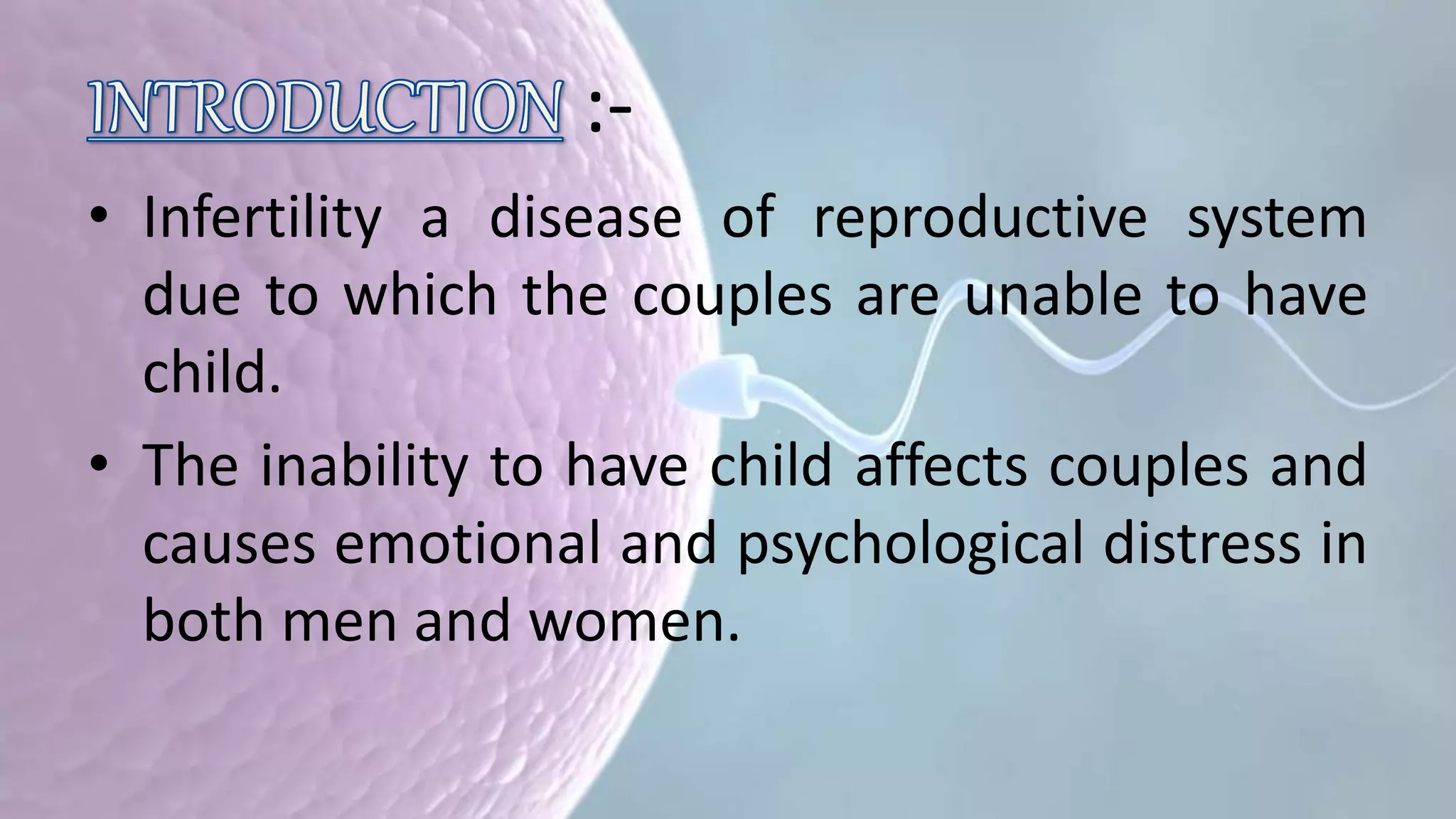 INTRODUCTION :-

• Infertility a disease of reproductive system due to which the couples are unable to have child.

• The inability to have child affects couples and causes emotional and psychological distress in both men and women.